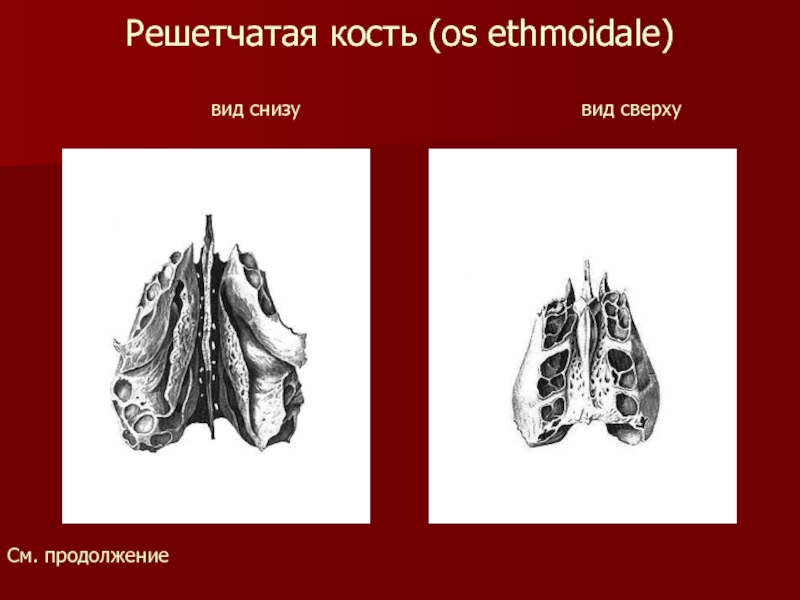 Решетчатая кость (os ethmoidale)

вид снизу

вид сверху

См. продолжение